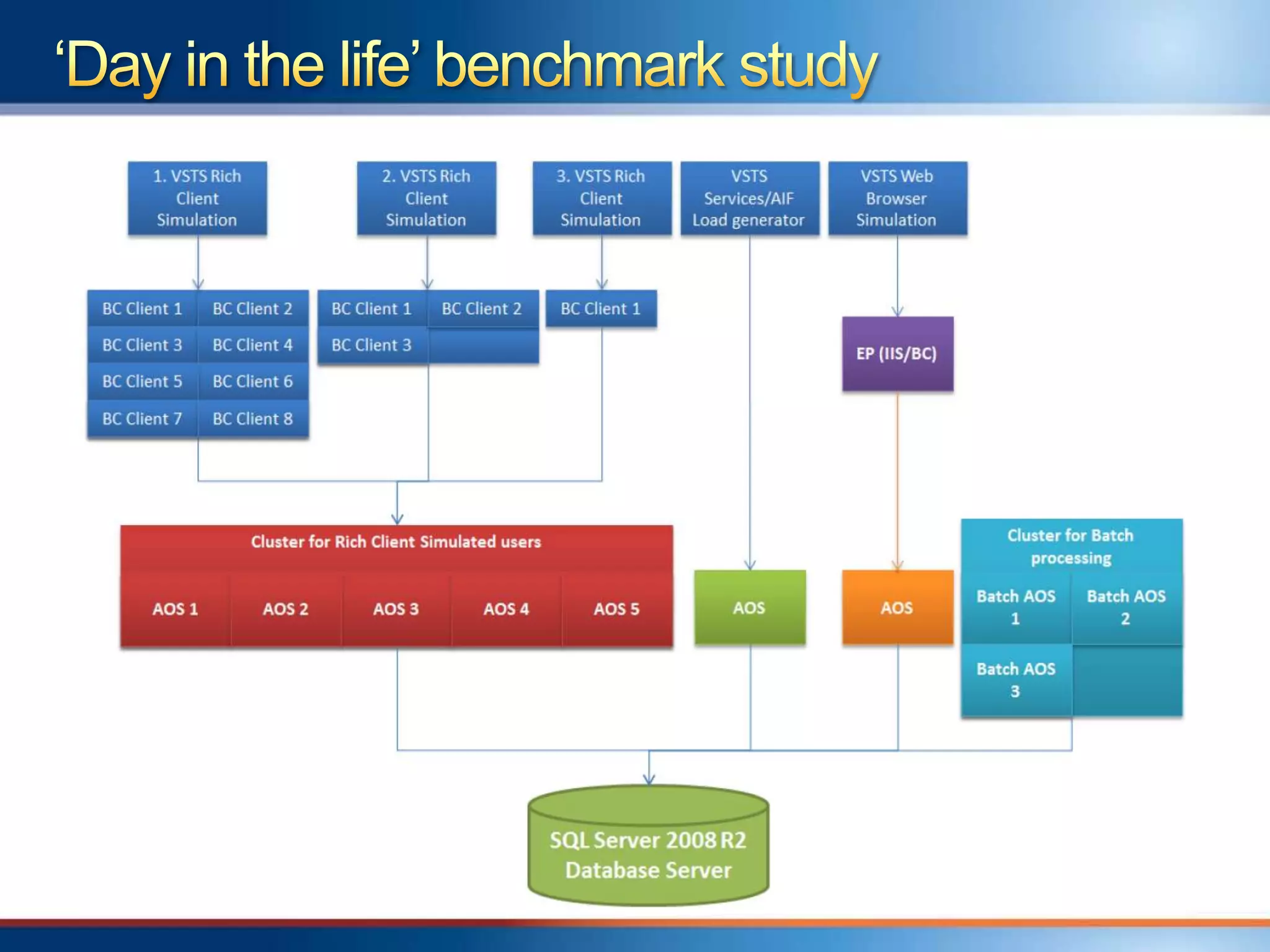 ‘Day in the life’ benchmark study

1. VSTS Rich Client Simulation

2. VSTS Rich Client Simulation

3. VSTS Rich Client Simulation

VSTS Services/AIF Load generator

VSTS Web Browser Simulation

BC Client 1
BC Client 2
BC Client 3
BC Client 4
BC Client 5
BC Client 6
BC Client 7
BC Client 8

BC Client 1
BC Client 2
BC Client 3

BC Client 1

EP (IIS/BC)

Cluster for Rich Client Simulated users

AOS 1
AOS 2
AOS 3
AOS 4
AOS 5

AOS

AOS

Cluster for Batch processing

Batch AOS 1
Batch AOS 2
Batch AOS 3

SQL Server 2008 R2 Database Server